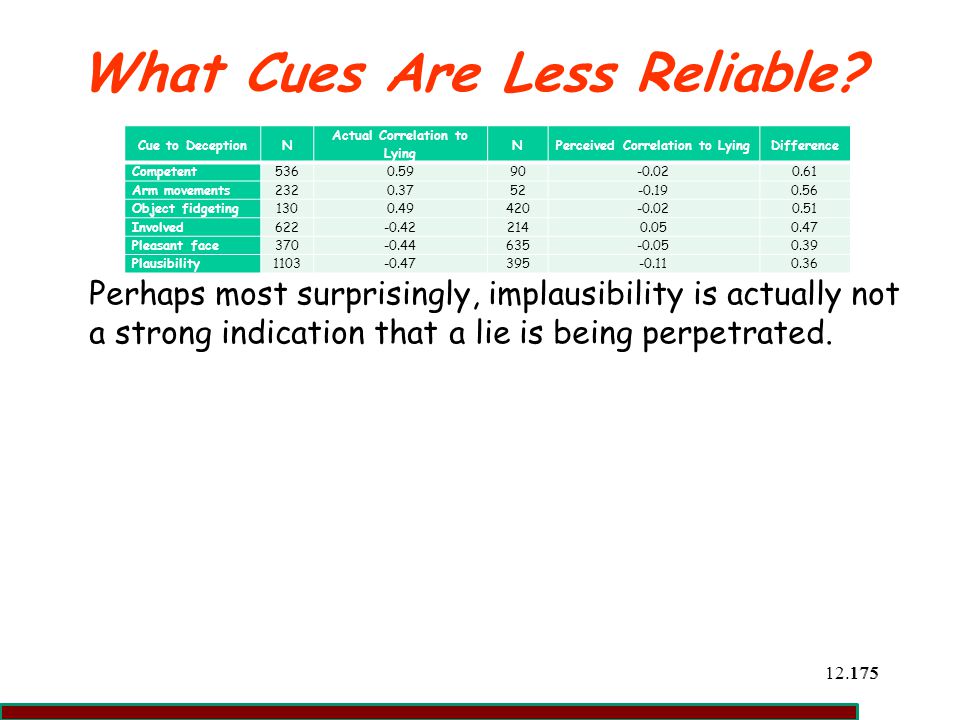 What Cues Are Less Reliable?

| Cue to Deception | N | Actual Correlation to Lying | N | Perceived Correlation to Lying | Difference |
|---|---|---|---|---|---|
| Competent | 536 | 0.59 | 90 | -0.02 | 0.61 |
| Arm movements | 232 | 0.37 | 52 | -0.19 | 0.56 |
| Object fidgeting | 130 | 0.49 | 420 | -0.02 | 0.51 |
| Involved | 622 | -0.42 | 214 | 0.05 | 0.47 |
| Pleasant face | 370 | -0.44 | 635 | -0.05 | 0.39 |
| Plausibility | 1103 | -0.47 | 395 | -0.11 | 0.36 |

Perhaps most surprisingly, implausibility is actually not a strong indication that a lie is being perpetrated.

12.175